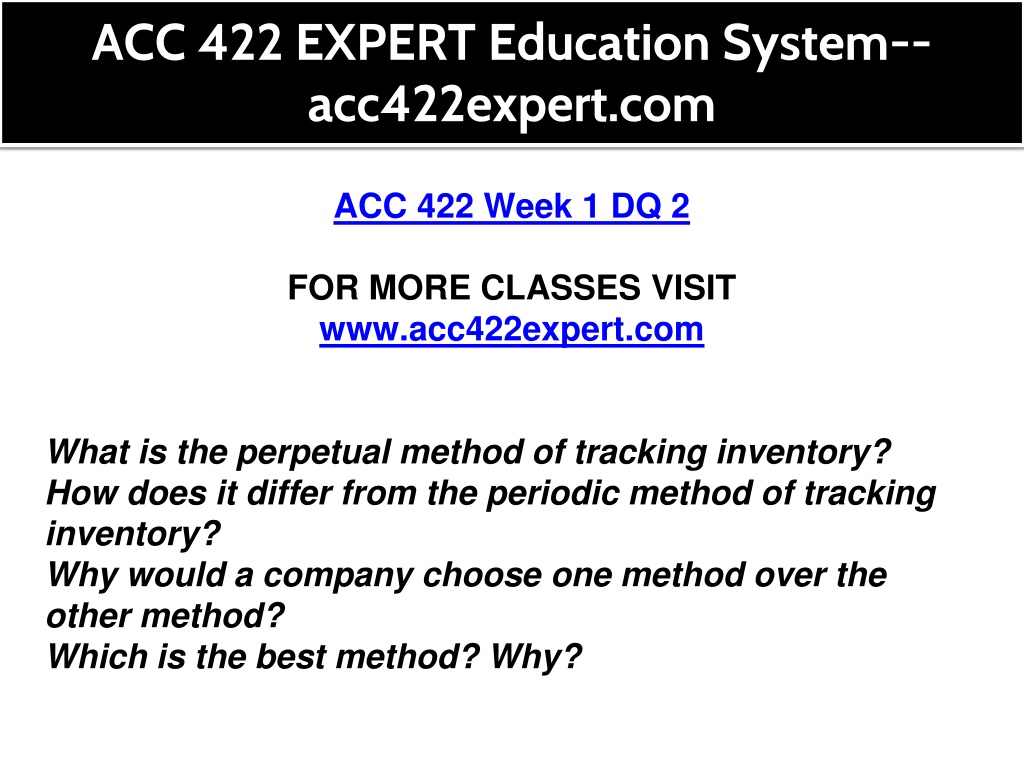 ACC 422 EXPERT Education System--acc422expert.com

ACC 422 Week 1 DQ 2

FOR MORE CLASSES VISIT
www.acc422expert.com

What is the perpetual method of tracking inventory? How does it differ from the periodic method of tracking inventory?
Why would a company choose one method over the other method?
Which is the best method? Why?